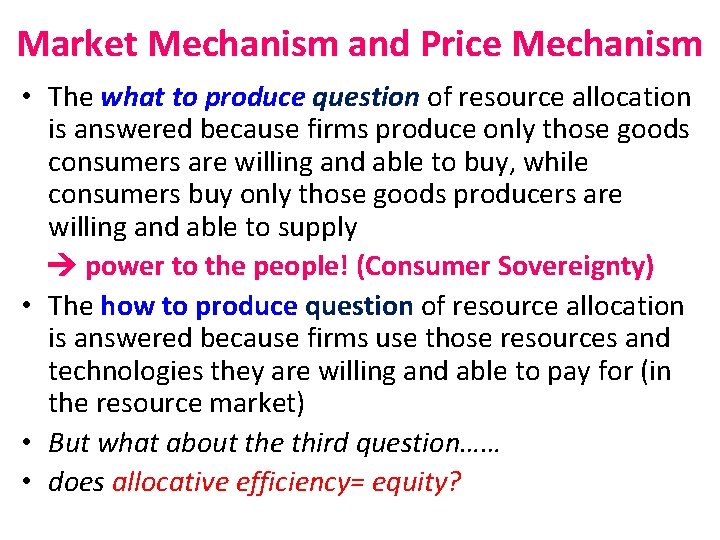 Market Mechanism and Price Mechanism

• The what to produce question of resource allocation is answered because firms produce only those goods consumers are willing and able to buy, while consumers buy only those goods producers are willing and able to supply

→ power to the people! (Consumer Sovereignty)

• The how to produce question of resource allocation is answered because firms use those resources and technologies they are willing and able to pay for (in the resource market)

• But what about the third question……

• does allocative efficiency= equity?